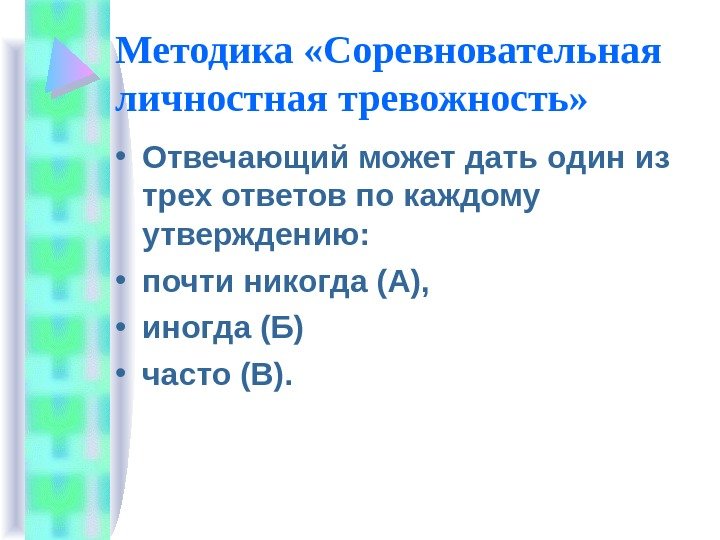 Методика «Соревновательная личностная тревожность»

• Отвечающий может дать один из трех ответов по каждому утверждению:

• почти никогда (А),

• иногда (Б)

• часто (В).